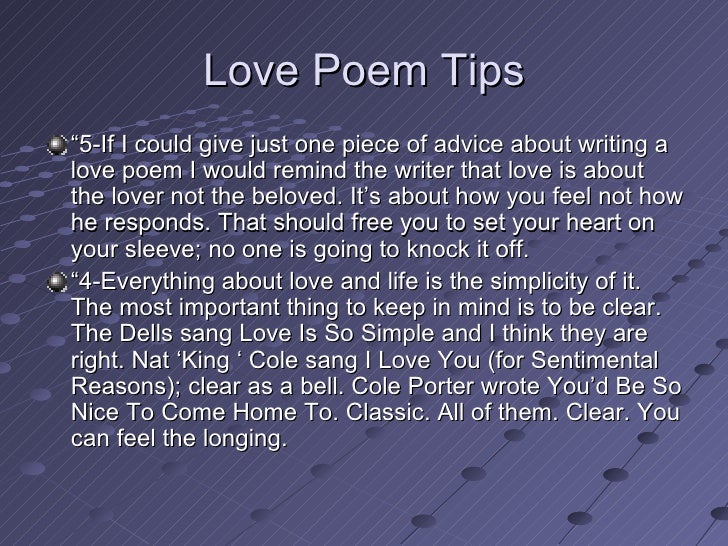 Love Poem Tips

“5-If I could give just one piece of advice about writing a love poem I would remind the writer that love is about the lover not the beloved. It’s about how you feel not how he responds. That should free you to set your heart on your sleeve; no one is going to knock it off.

“4-Everything about love and life is the simplicity of it. The most important thing to keep in mind is to be clear. The Dells sang Love Is So Simple and I think they are right. Nat ‘King ‘ Cole sang I Love You (for Sentimental Reasons); clear as a bell. Cole Porter wrote You’d Be So Nice To Come Home To. Classic. All of them. Clear. You can feel the longing.